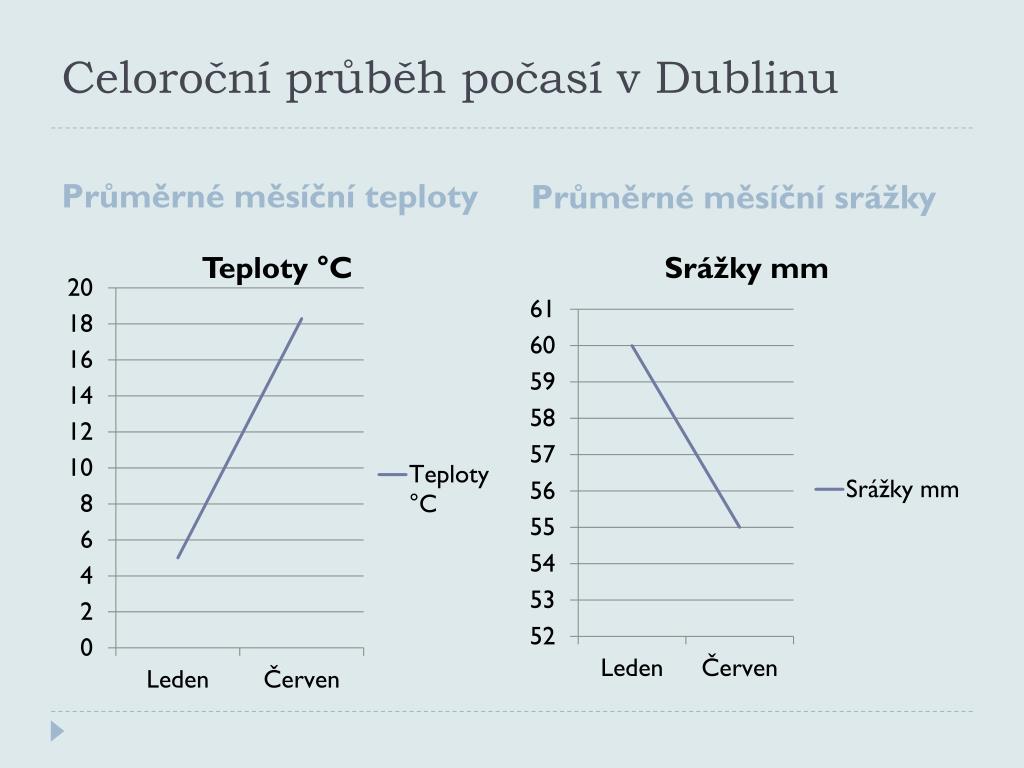 Celoroční průběh počasí v Dublinu

Průměrné měsíční teploty

Teploty °C

20
18
16
14
12
10
8
6
4
2
0

Leden Červen

Teploty °C

Průměrné měsíční srážky

Srážky mm

61
60
59
58
57
56
55
54
53
52

Leden Červen

Srážky mm